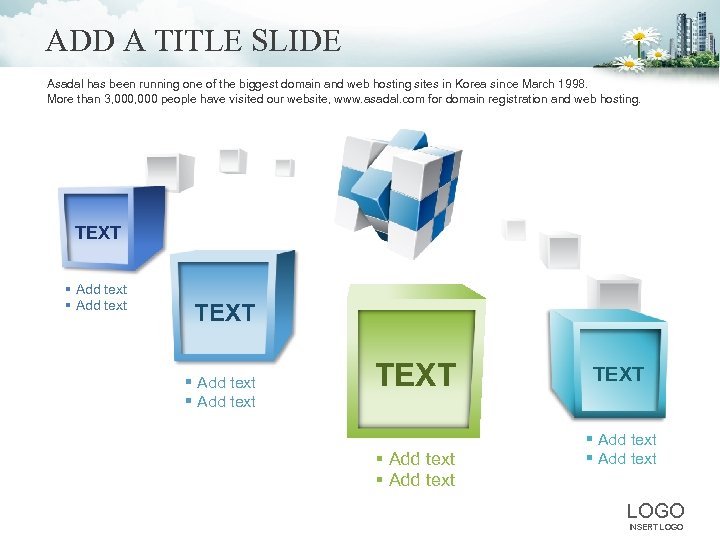 ADD A TITLE SLIDE

Asadal has been running one of the biggest domain and web hosting sites in Korea since March 1998. More than 3,000,000 people have visited our website, www.asadal.com for domain registration and web hosting.

TEXT
▪ Add text
▪ Add text

TEXT
▪ Add text
▪ Add text

TEXT
▪ Add text
▪ Add text

TEXT
▪ Add text
▪ Add text

LOGO
INSERT LOGO